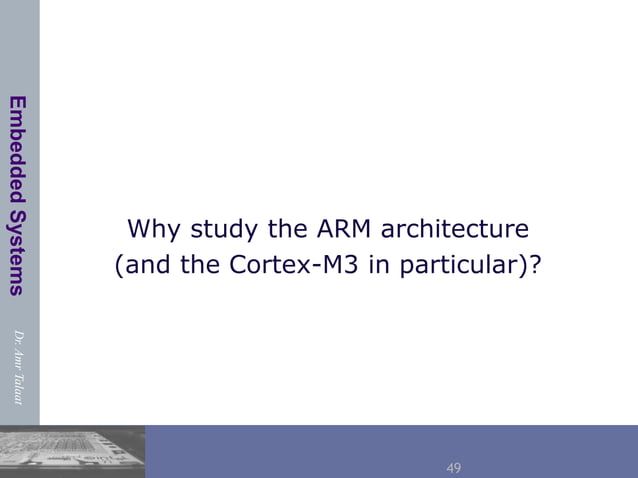 Embedded Systems

Dr. Amr Talaat

Why study the ARM architecture (and the Cortex-M3 in particular)?

49